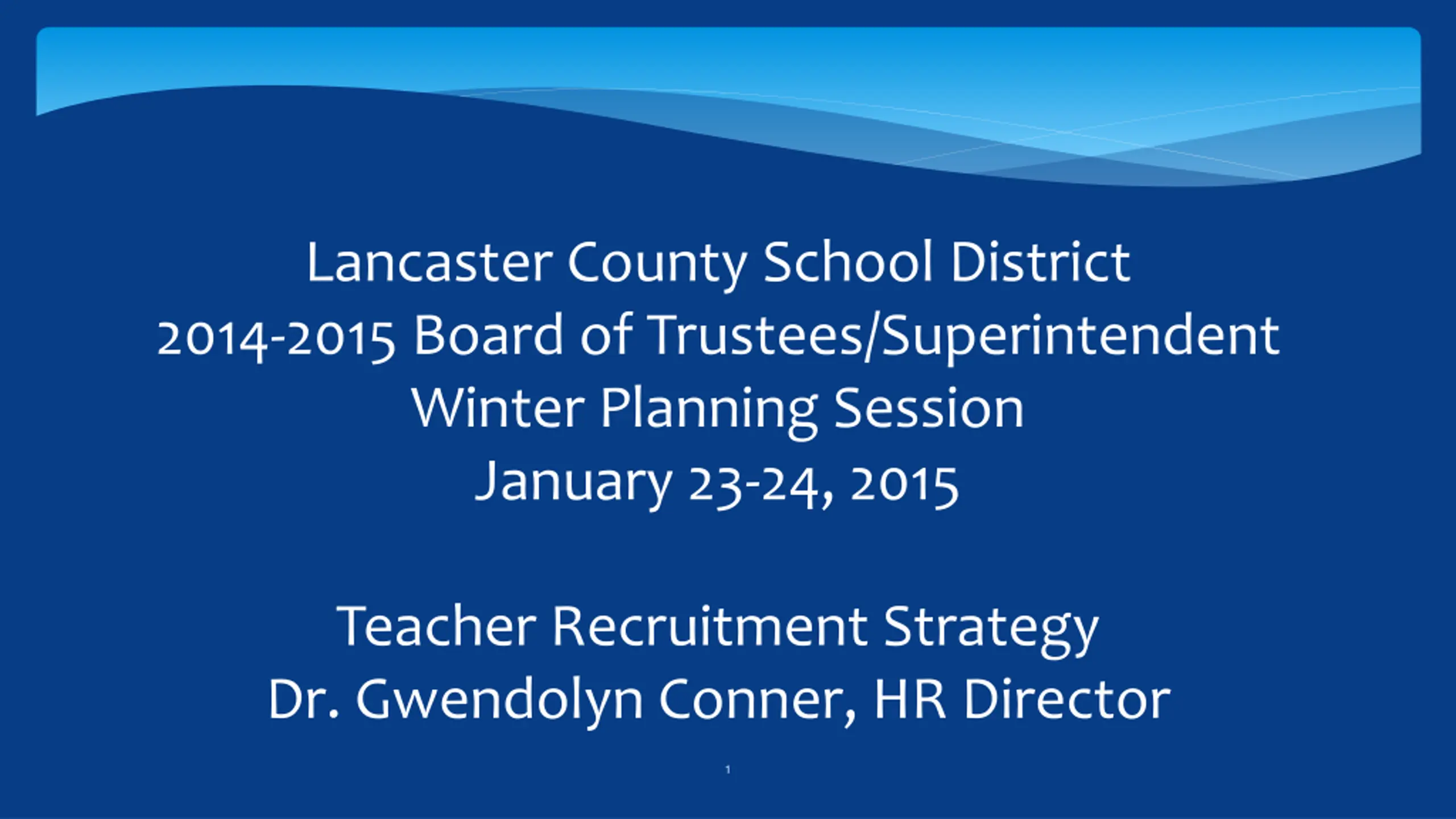 Lancaster County School District
2014-2015 Board of Trustees/Superintendent
Winter Planning Session
January 23-24, 2015

Teacher Recruitment Strategy
Dr. Gwendolyn Conner, HR Director

1